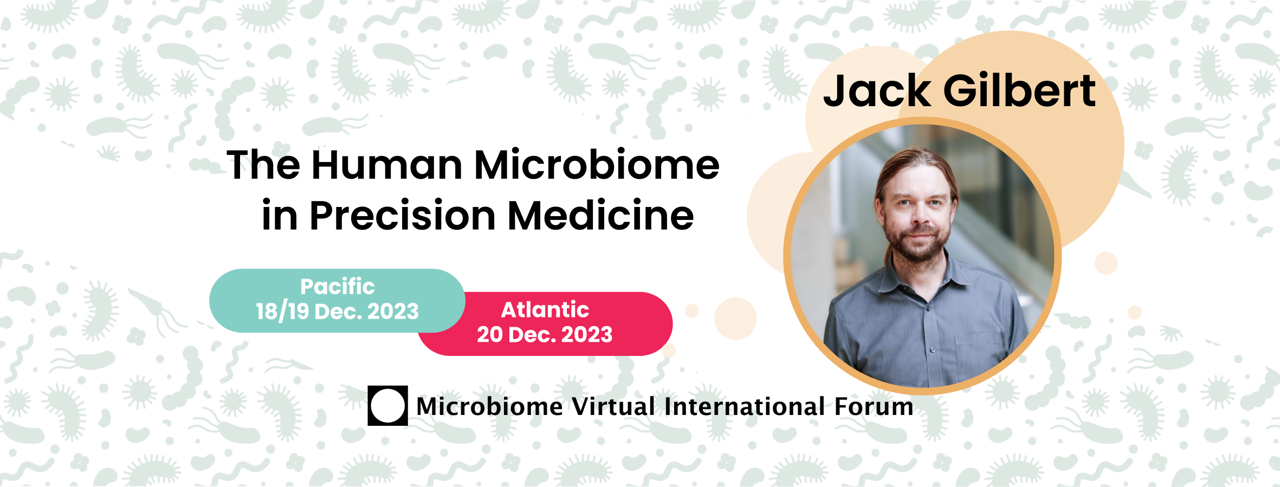 Jack Gilbert

The Human Microbiome in Precision Medicine

Pacific
18/19 Dec. 2023

Atlantic
20 Dec. 2023

Microbiome Virtual International Forum